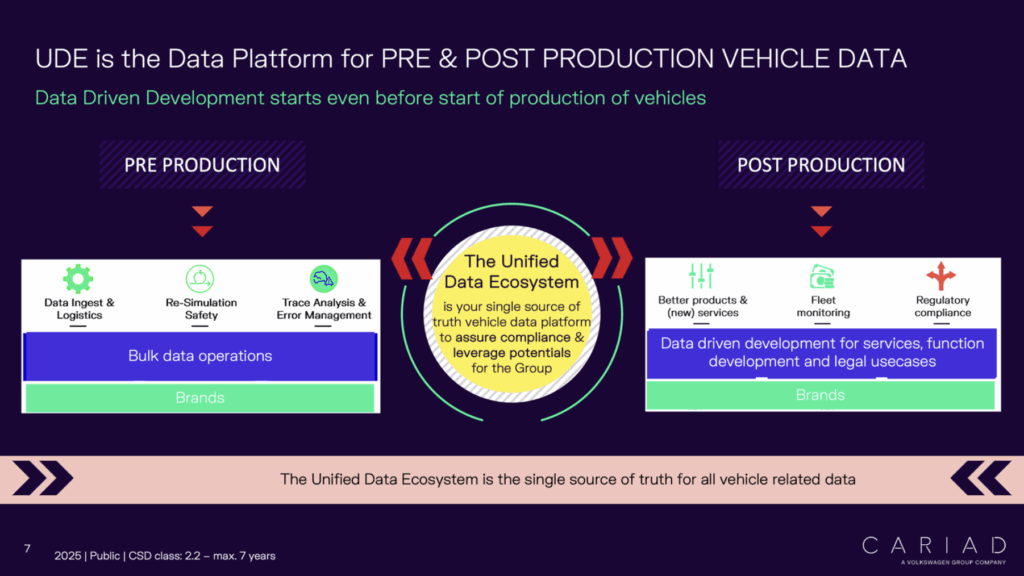 UDE is the Data Platform for PRE & POST PRODUCTION VEHICLE DATA

Data Driven Development starts even before start of production of vehicles

PRE PRODUCTION

Data Ingest & Logistics

Re-Simulation Safety

Trace Analysis & Error Management

Bulk data operations

Brands

The Unified Data Ecosystem

is your single source of truth vehicle data platform to assure compliance & leverage potentials for the Group

POST PRODUCTION

Better products & (new) services

Fleet monitoring

Regulatory compliance

Data driven development for services, function development and legal usecases

Brands

The Unified Data Ecosystem is the single source of truth for all vehicle related data

7

2025 | Public | CSD class: 2.2 – max. 7 years

CARIAD
A VOLKSWAGEN GROUP COMPANY